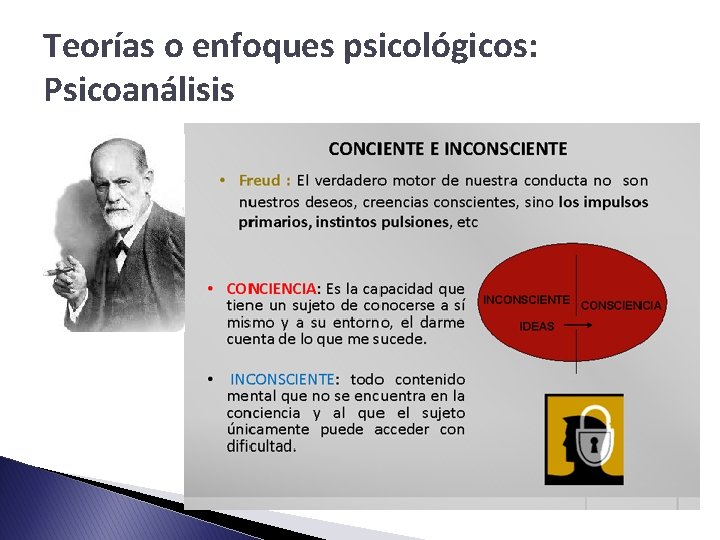 Teorías o enfoques psicológicos: Psicoanálisis

CONCIENTE E INCONSCIENTE

• Freud : El verdadero motor de nuestra conducta no son nuestros deseos, creencias conscientes, sino los impulsos primarios, instintos pulsiones, etc

• CONCIENCIA: Es la capacidad que tiene un sujeto de conocerse a sí mismo y a su entorno, el darme cuenta de lo que me sucede.

• INCONSCIENTE: todo contenido mental que no se encuentra en la conciencia y al que el sujeto únicamente puede acceder con dificultad.

INCONSCIENTE
CONSCIENCIA
IDEAS